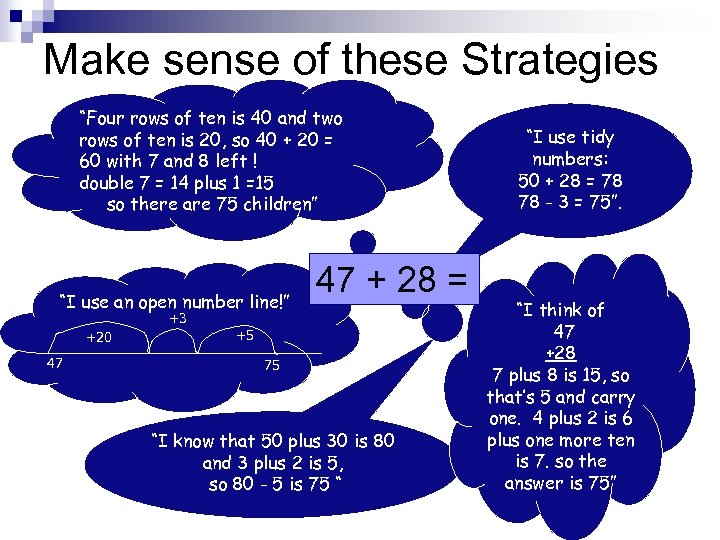 Make sense of these Strategies

"Four rows of ten is 40 and two rows of ten is 20, so 40 + 20 = 60 with 7 and 8 left ! double 7 = 14 plus 1 =15 so there are 75 children"

"I use tidy numbers: 50 + 28 = 78 78 - 3 = 75".

47 + 28 =

"I use an open number line!"

+20

+3

+5

47

75

"I think of 47 +28 7 plus 8 is 15, so that's 5 and carry one. 4 plus 2 is 6 plus one more ten is 7. so the answer is 75"

"I know that 50 plus 30 is 80 and 3 plus 2 is 5, so 80 - 5 is 75 "